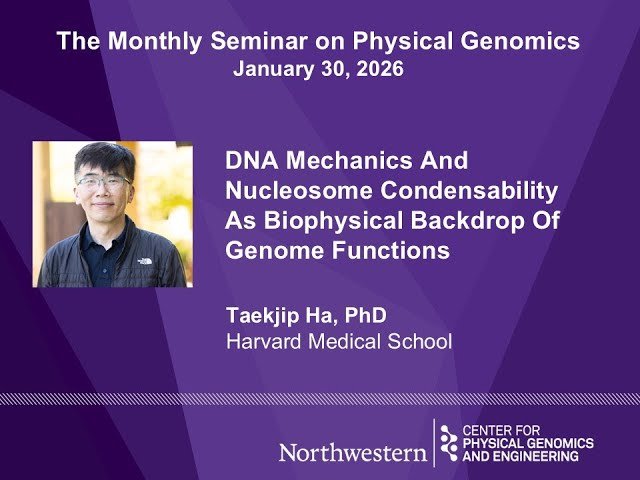 The Monthly Seminar on Physical Genomics
January 30, 2026

DNA Mechanics And Nucleosome Condensability As Biophysical Backdrop Of Genome Functions

Taekjip Ha, PhD
Harvard Medical School

Northwestern | CENTER FOR PHYSICAL GENOMICS AND ENGINEERING